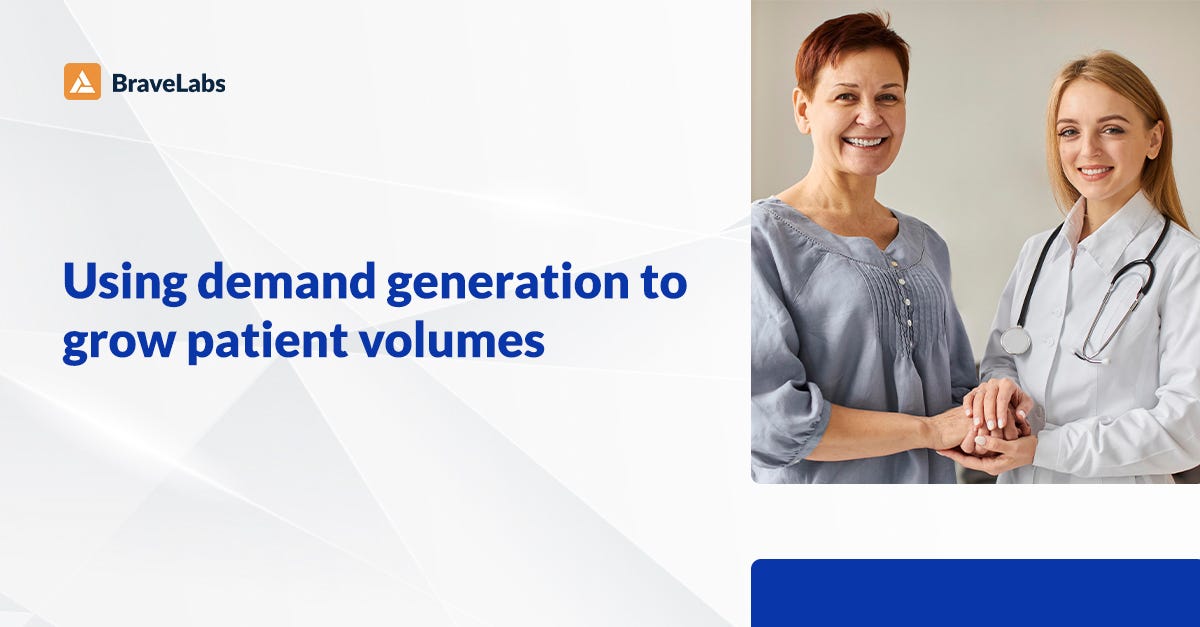 BraveLabs

Using demand generation to grow patient volumes